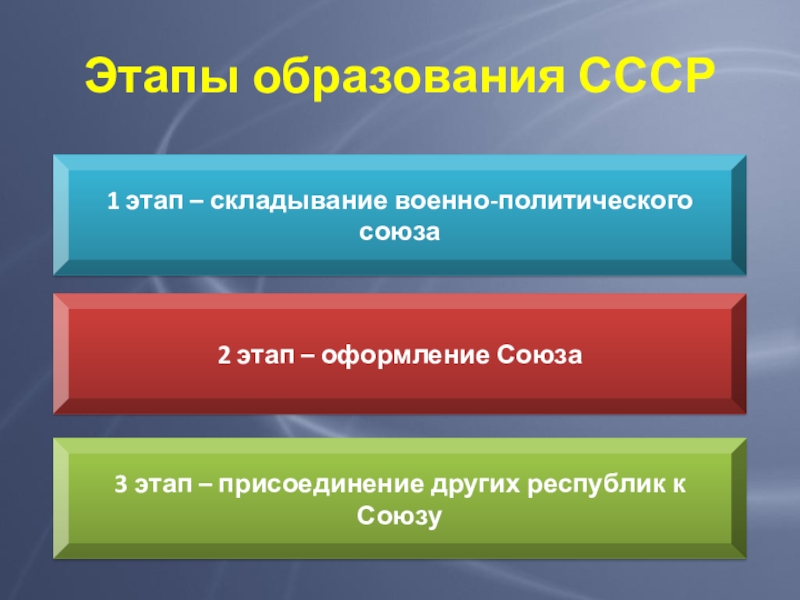 Этапы образования СССР

1 этап – складывание военно-политического союза

2 этап – оформление Союза

3 этап – присоединение других республик к Союзу